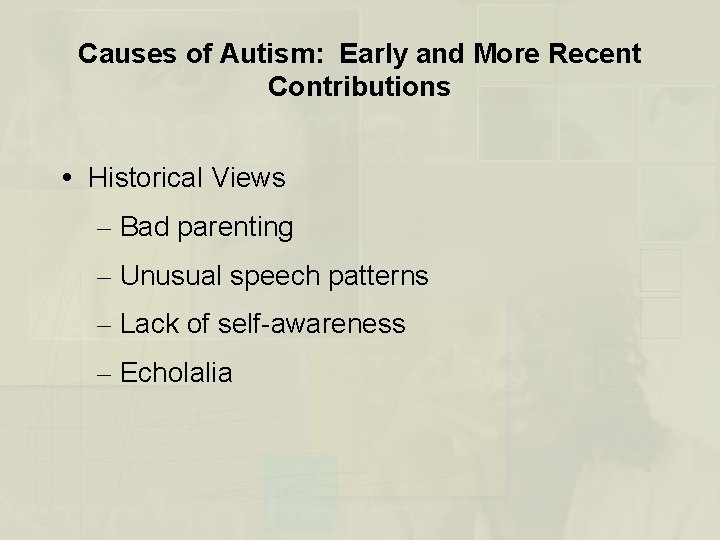 Causes of Autism:  Early and More Recent Contributions

• Historical Views
– Bad parenting
– Unusual speech patterns
– Lack of self-awareness
– Echolalia